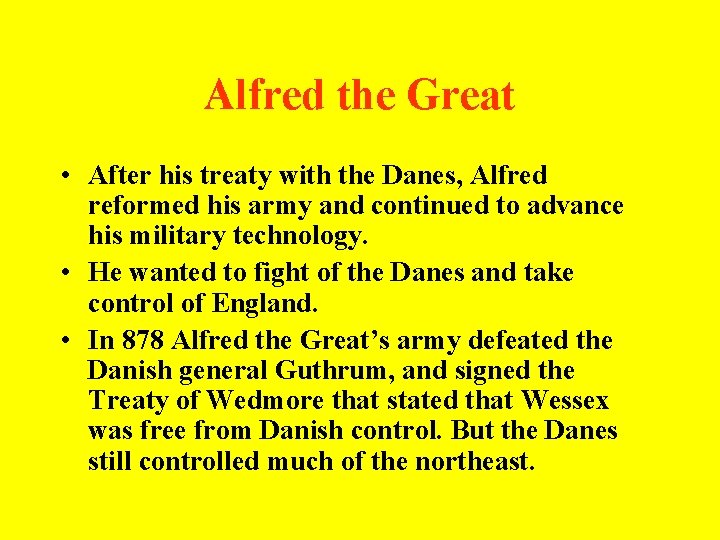 Alfred the Great

• After his treaty with the Danes, Alfred reformed his army and continued to advance his military technology.
• He wanted to fight of the Danes and take control of England.
• In 878 Alfred the Great's army defeated the Danish general Guthrum, and signed the Treaty of Wedmore that stated that Wessex was free from Danish control. But the Danes still controlled much of the northeast.